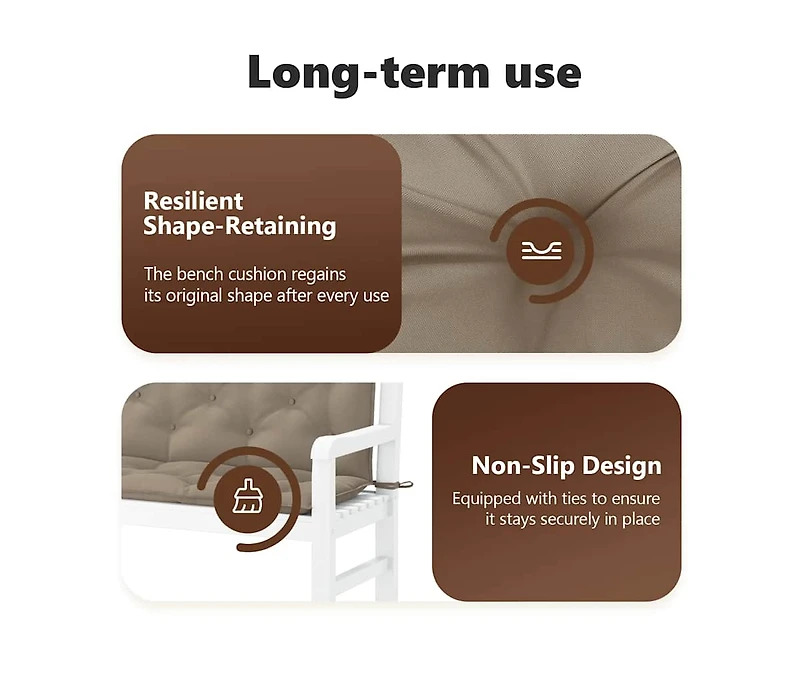 Long-term use

Resilient Shape-Retaining

The bench cushion regains its original shape after every use

Non-Slip Design

Equipped with ties to ensure it stays securely in place